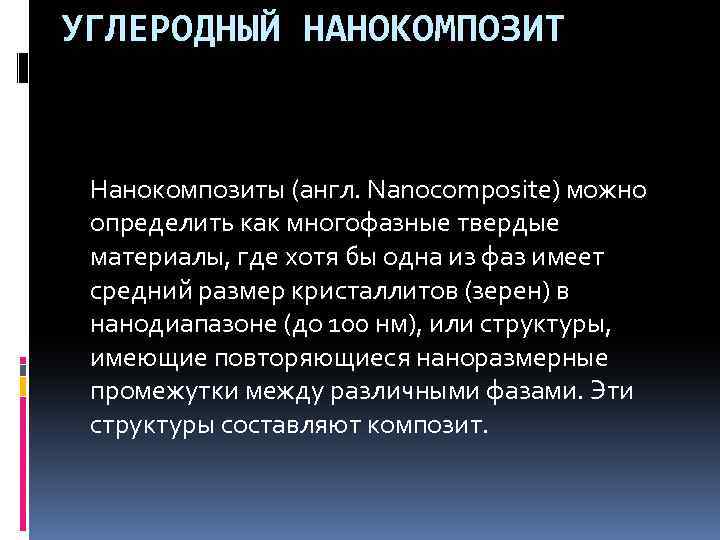 УГЛЕРОДНЫЙ НАНОКОМПОЗИТ

Нанокомпозиты (англ. Nanocomposite) можно определить как многофазные твердые материалы, где хотя бы одна из фаз имеет средний размер кристаллитов (зерен) в нанодиапазоне (до 100 нм), или структуры, имеющие повторяющиеся наноразмерные промежутки между различными фазами. Эти структуры составляют композит.